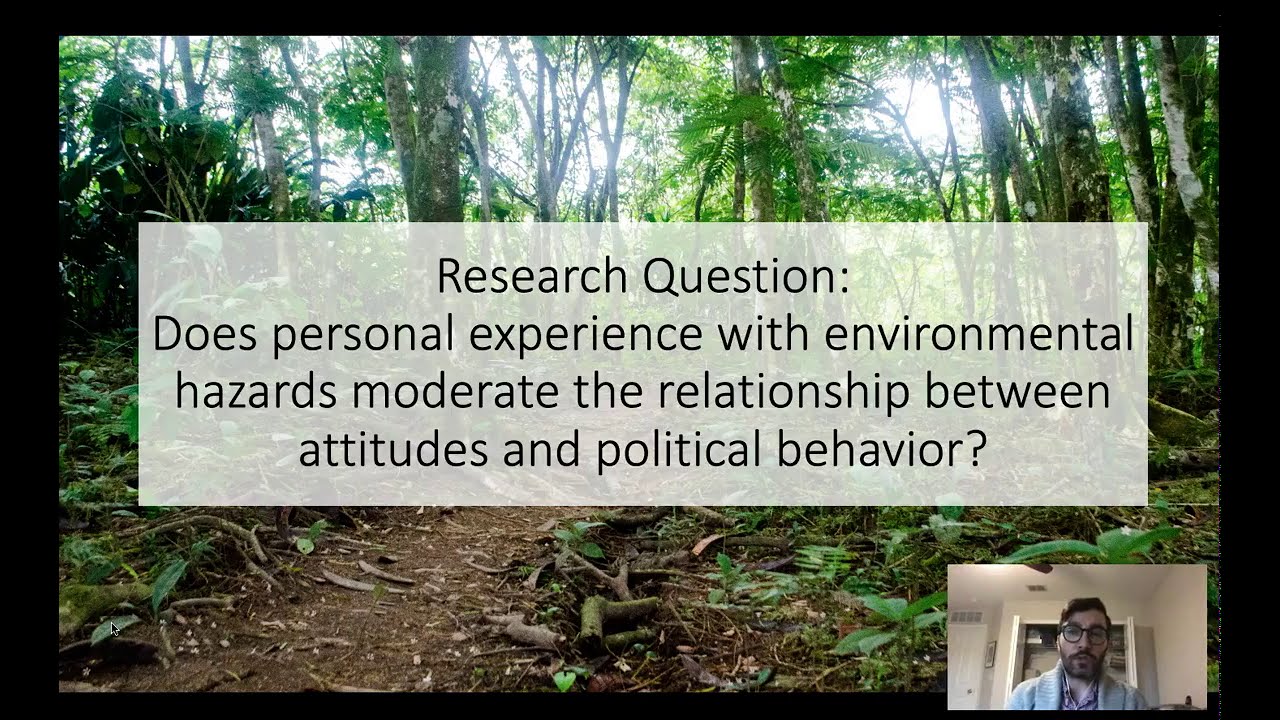 Research Question:
Does personal experience with environmental hazards moderate the relationship between attitudes and political behavior?